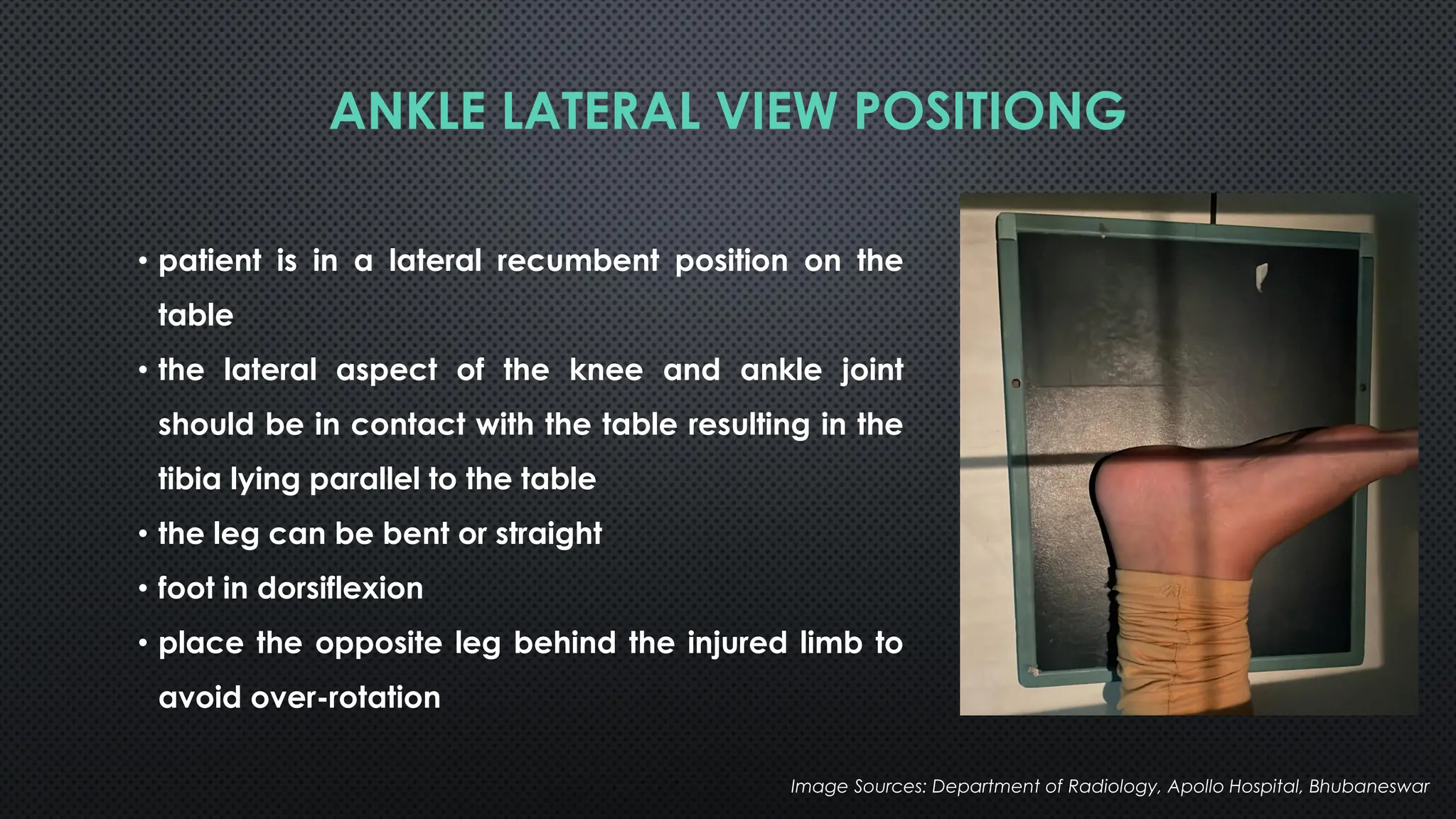 ANKLE LATERAL VIEW POSITIONG

• patient is in a lateral recumbent position on the table
• the lateral aspect of the knee and ankle joint should be in contact with the table resulting in the tibia lying parallel to the table
• the leg can be bent or straight
• foot in dorsiflexion
• place the opposite leg behind the injured limb to avoid over-rotation

Image Sources: Department of Radiology, Apollo Hospital, Bhubaneswar